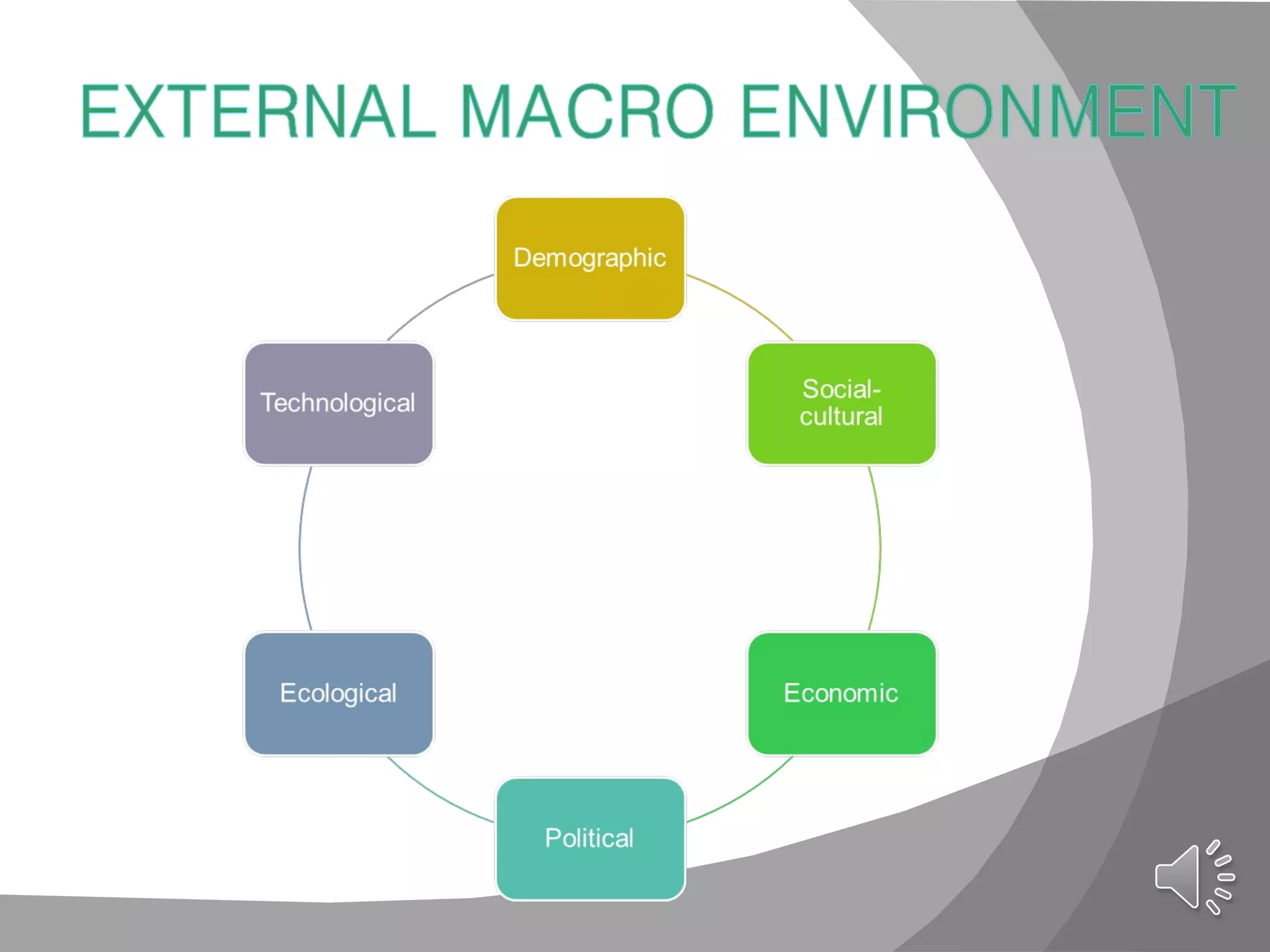 EXTERNAL MACRO ENVIRONMENT

Demographic

Social-cultural

Economic

Political

Ecological

Technological